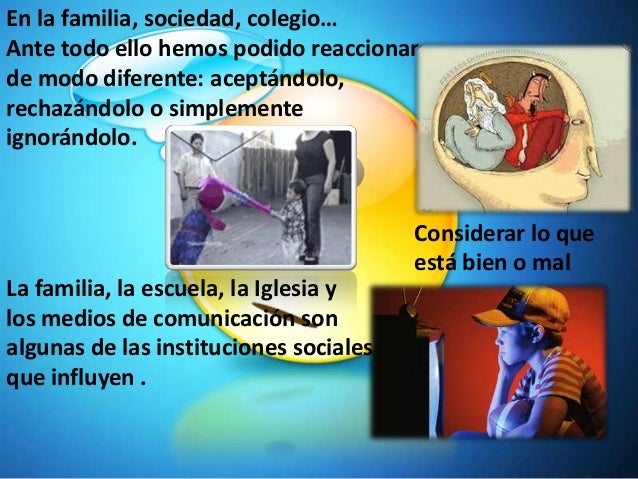 En la familia, sociedad, colegio…
Ante todo ello hemos podido reaccionar de modo diferente: aceptándolo, rechazándolo o simplemente ignorándolo.

Considerar lo que está bien o mal

La familia, la escuela, la Iglesia y los medios de comunicación son algunas de las instituciones sociales que influyen .